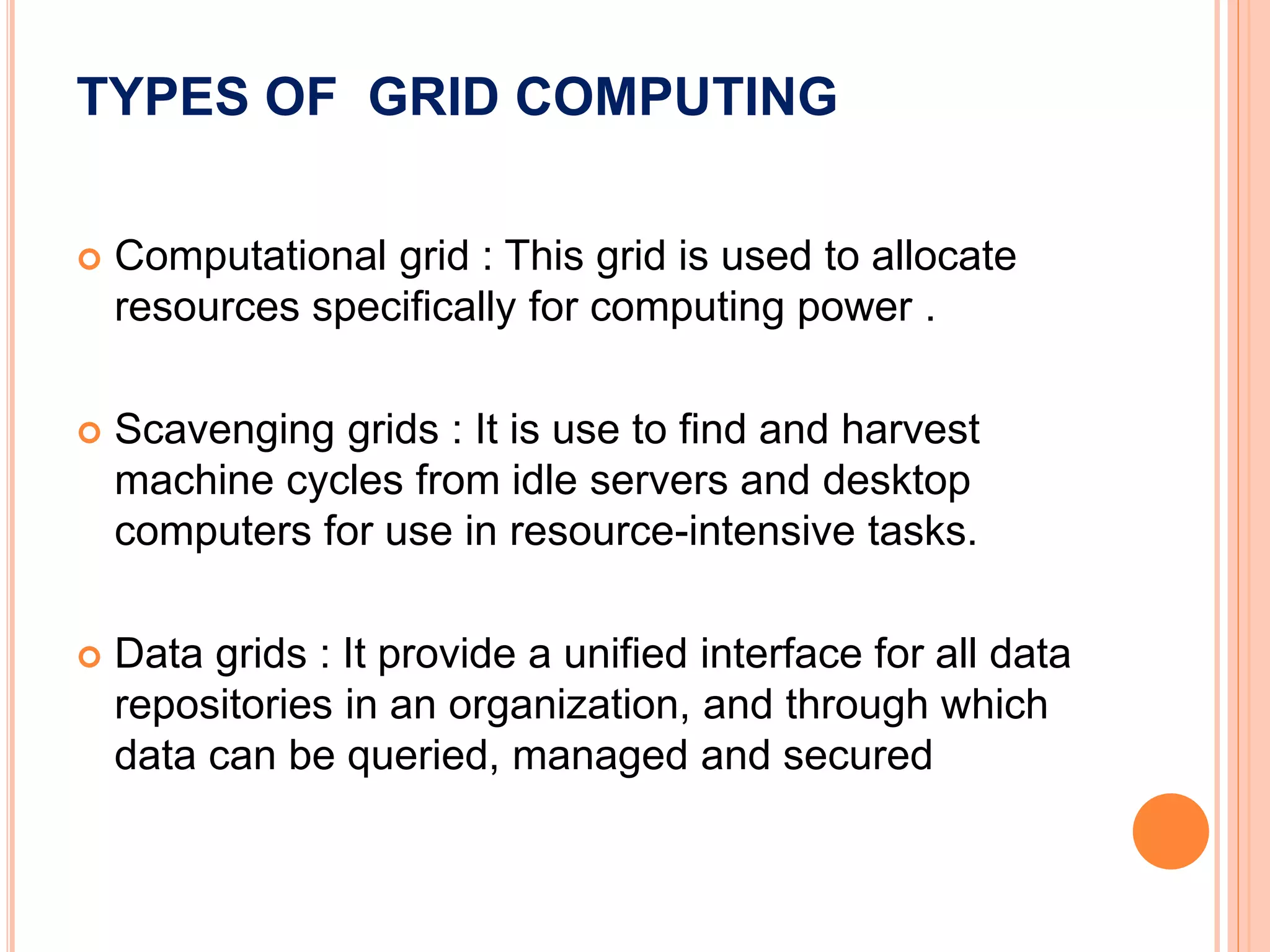 TYPES OF GRID COMPUTING

Computational grid : This grid is used to allocate resources specifically for computing power .

Scavenging grids : It is use to find and harvest machine cycles from idle servers and desktop computers for use in resource-intensive tasks.

Data grids : It provide a unified interface for all data repositories in an organization, and through which data can be queried, managed and secured